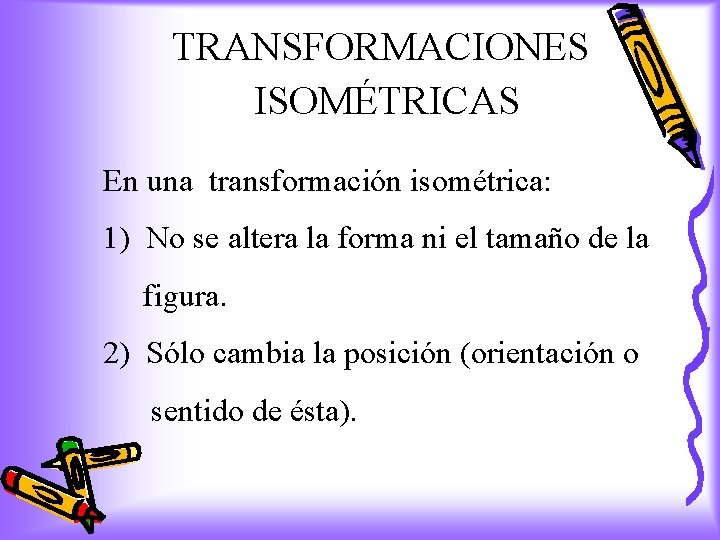 TRANSFORMACIONES ISOMÉTRICAS

En una transformación isométrica:

1) No se altera la forma ni el tamaño de la figura.

2) Sólo cambia la posición (orientación o sentido de ésta).